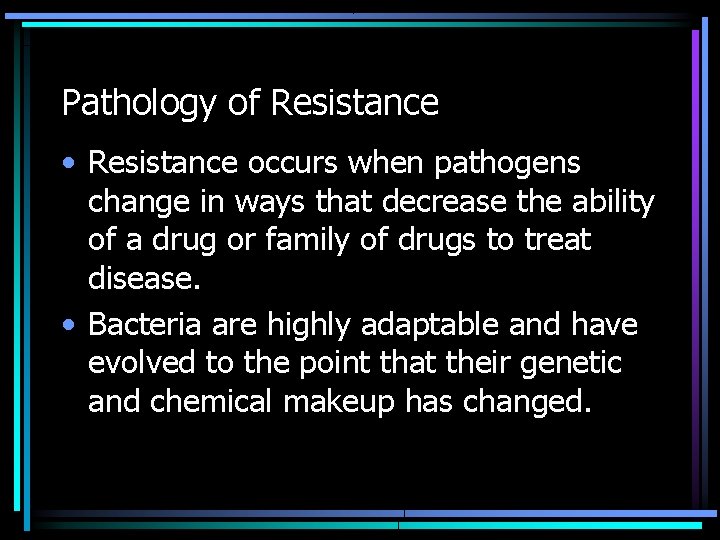 Pathology of Resistance

• Resistance occurs when pathogens change in ways that decrease the ability of a drug or family of drugs to treat disease.

• Bacteria are highly adaptable and have evolved to the point that their genetic and chemical makeup has changed.